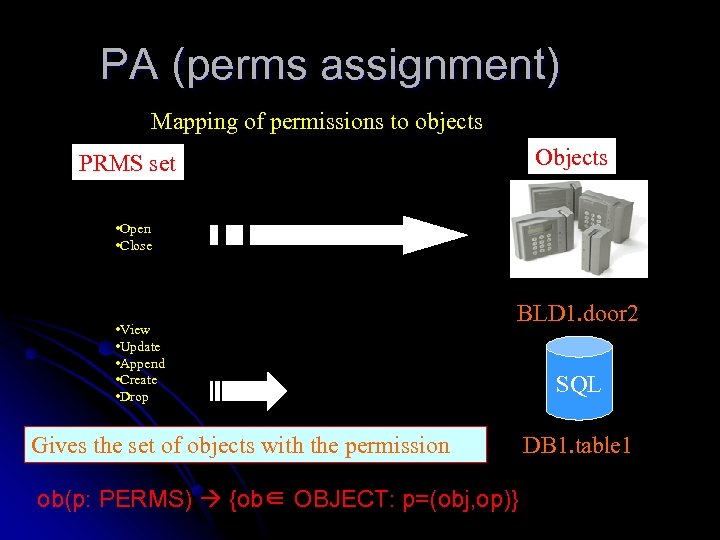 PA (perms assignment)

Mapping of permissions to objects

PRMS set

Objects

•Open
•Close

BLD1.door2

•View
•Update
•Append
•Create
•Drop

SQL

Gives the set of objects with the permission

DB1.table1

ob(p: PERMS) → {ob∈ OBJECT: p=(obj,op)}